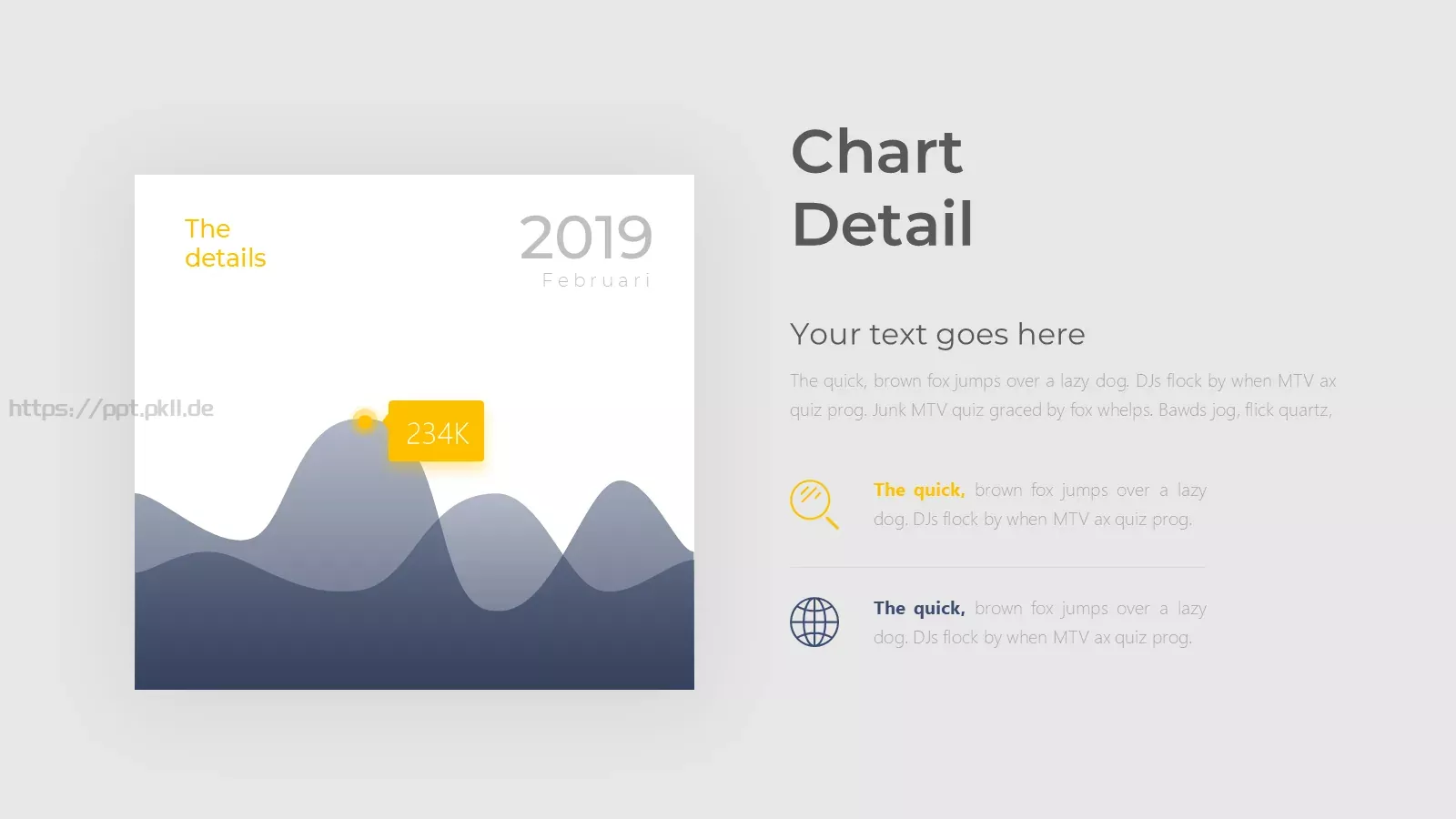 The details

2019
Februari

https://ppt.pkll.de

234K

Chart Detail

Your text goes here

The quick, brown fox jumps over a lazy dog. DJs flock by when MTV ax quiz prog. Junk MTV quiz graced by fox whelps. Bawds jog, flick quartz,

The quick, brown fox jumps over a lazy dog. DJs flock by when MTV ax quiz prog.

The quick, brown fox jumps over a lazy dog. DJs flock by when MTV ax quiz prog.